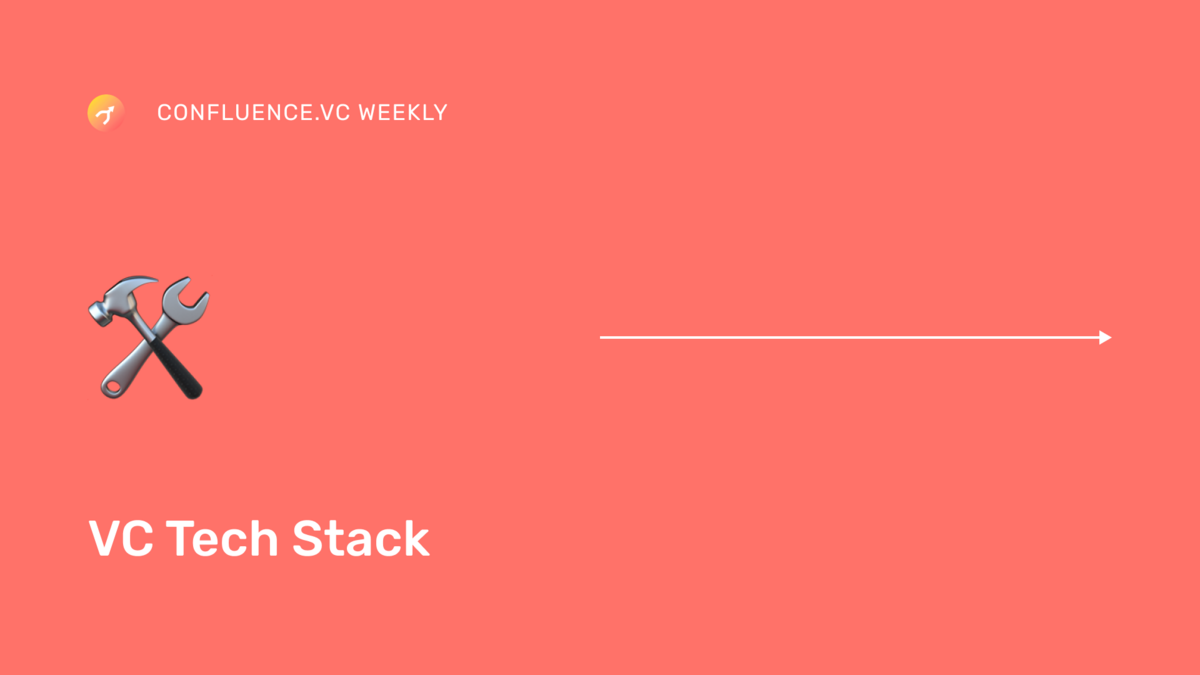 CONFLUENCE.VC WEEKLY

VC Tech Stack